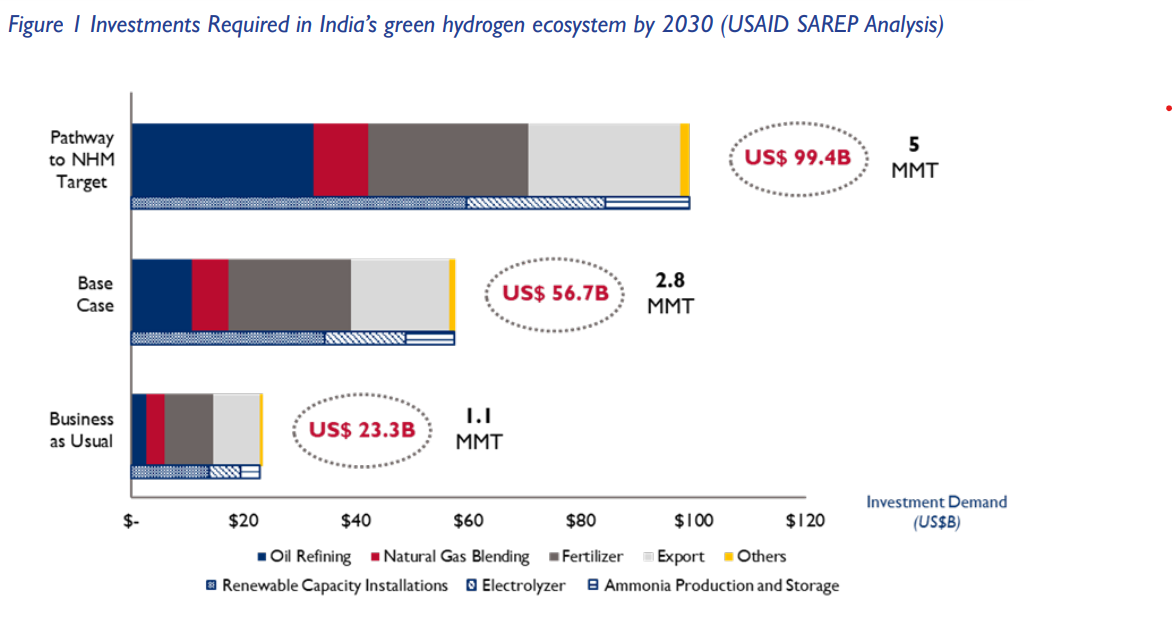 Figure 1 Investments Required in India's green hydrogen ecosystem by 2030 (USAID SAREP Analysis)

Pathway to NHM Target

US$ 99.4B

5 MMT

Base Case

US$ 56.7B

2.8 MMT

Business as Usual

US$ 23.3B

1.1 MMT

$- $20 $40 $60 $80 $100 $120

Investment Demand (US$B)

Oil Refining Natural Gas Blending Fertilizer Export Others

Renewable Capacity Installations Electrolyzer Ammonia Production and Storage